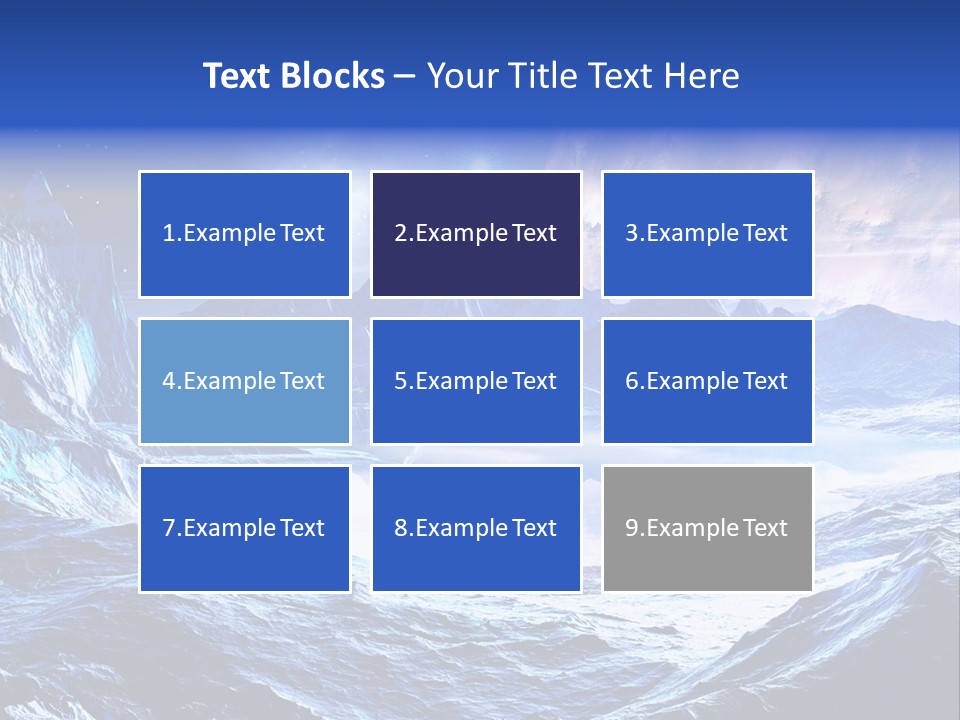 Text Blocks – Your Title Text Here

1.Example Text

2.Example Text

3.Example Text

4.Example Text

5.Example Text

6.Example Text

7.Example Text

8.Example Text

9.Example Text